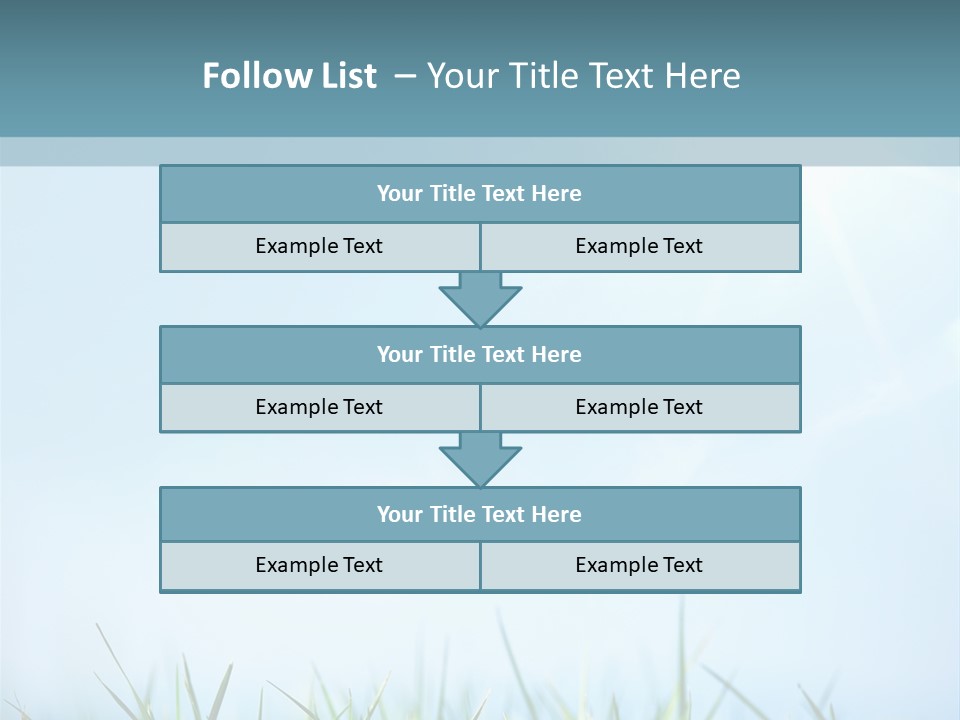 Follow List – Your Title Text Here

Your Title Text Here

Example Text

Example Text

Your Title Text Here

Example Text

Example Text

Your Title Text Here

Example Text

Example Text